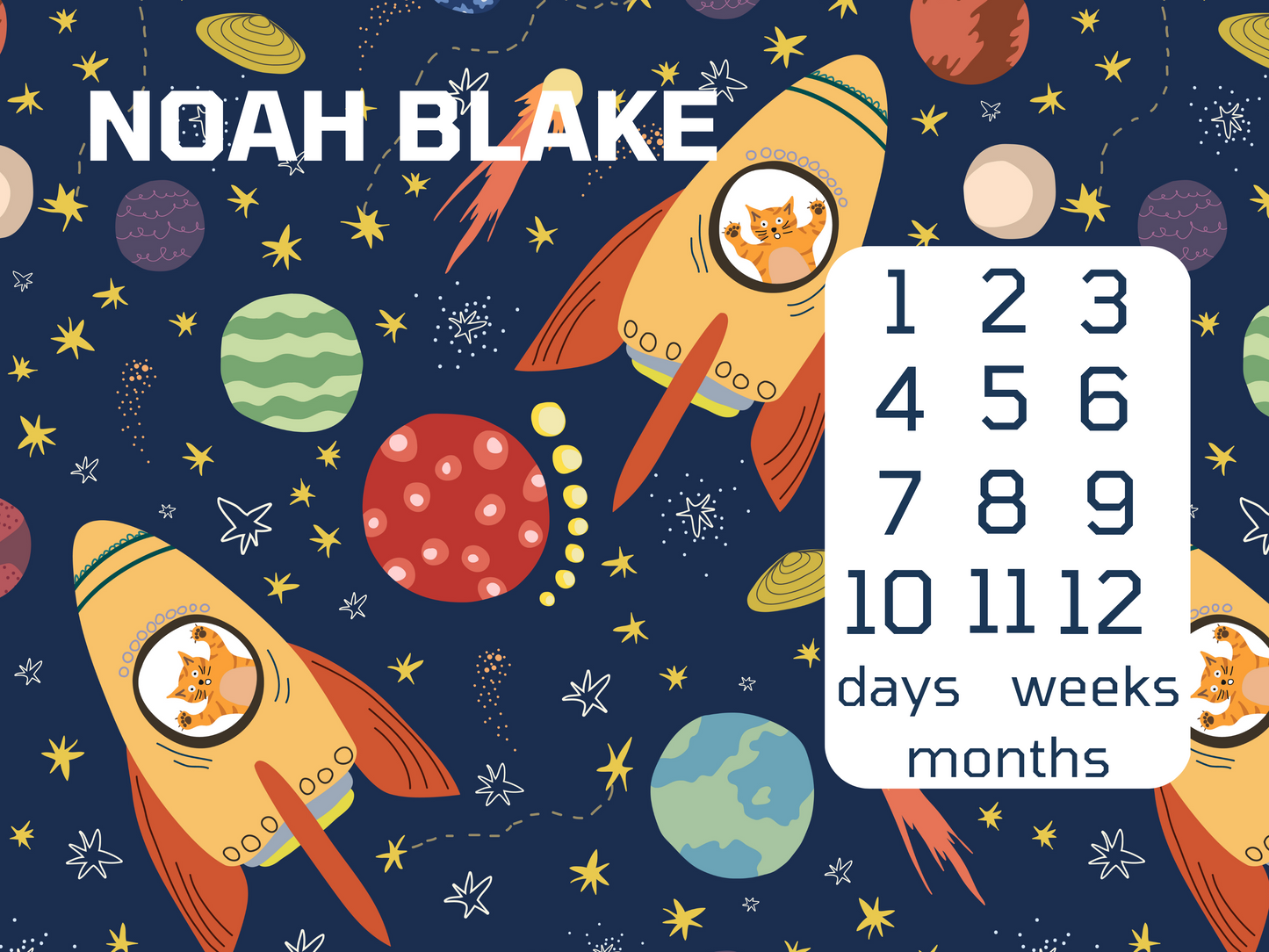 NOAH BLAKE

1 2 3
4 5 6
7 8 9
10 11 12
days weeks
months